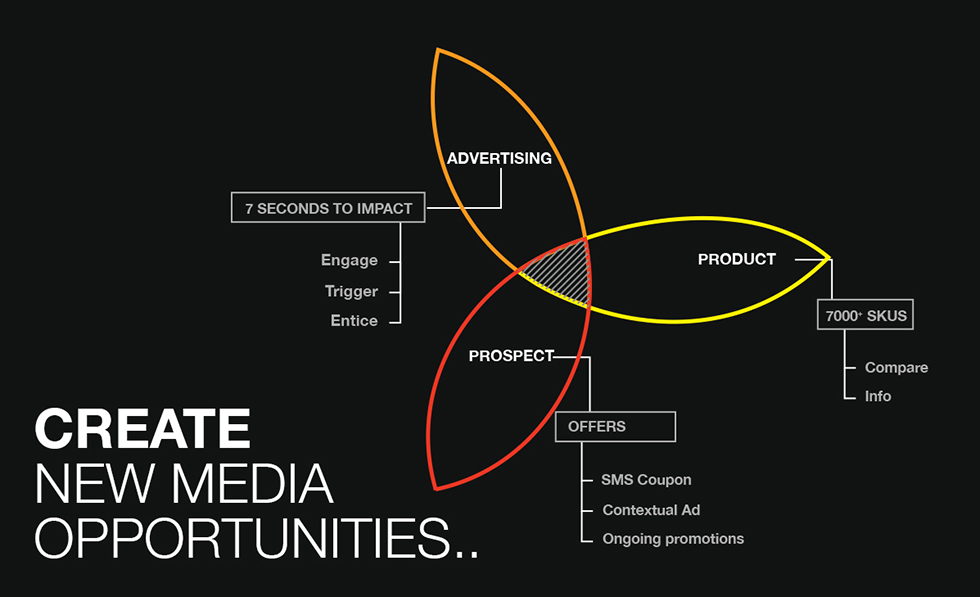 ADVERTISING

7 SECONDS TO IMPACT

Engage
Trigger
Entice

PRODUCT

7000+ SKUS

Compare
Info

PROSPECT

OFFERS

SMS Coupon
Contextual Ad
Ongoing promotions

CREATE
NEW MEDIA
OPPORTUNITIES..